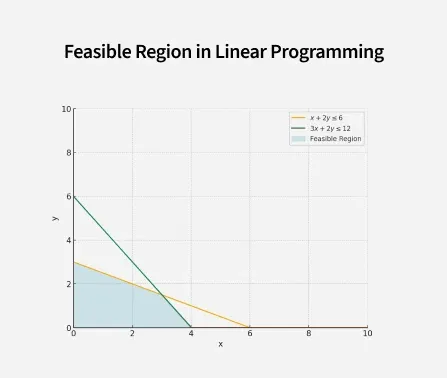 Feasible Region in Linear Programming

$x + 2y \leq 6$
$3x + 2y \leq 12$
Feasible Region

10
8
6
4
2
0
y

0
2
4
6
8
10
x